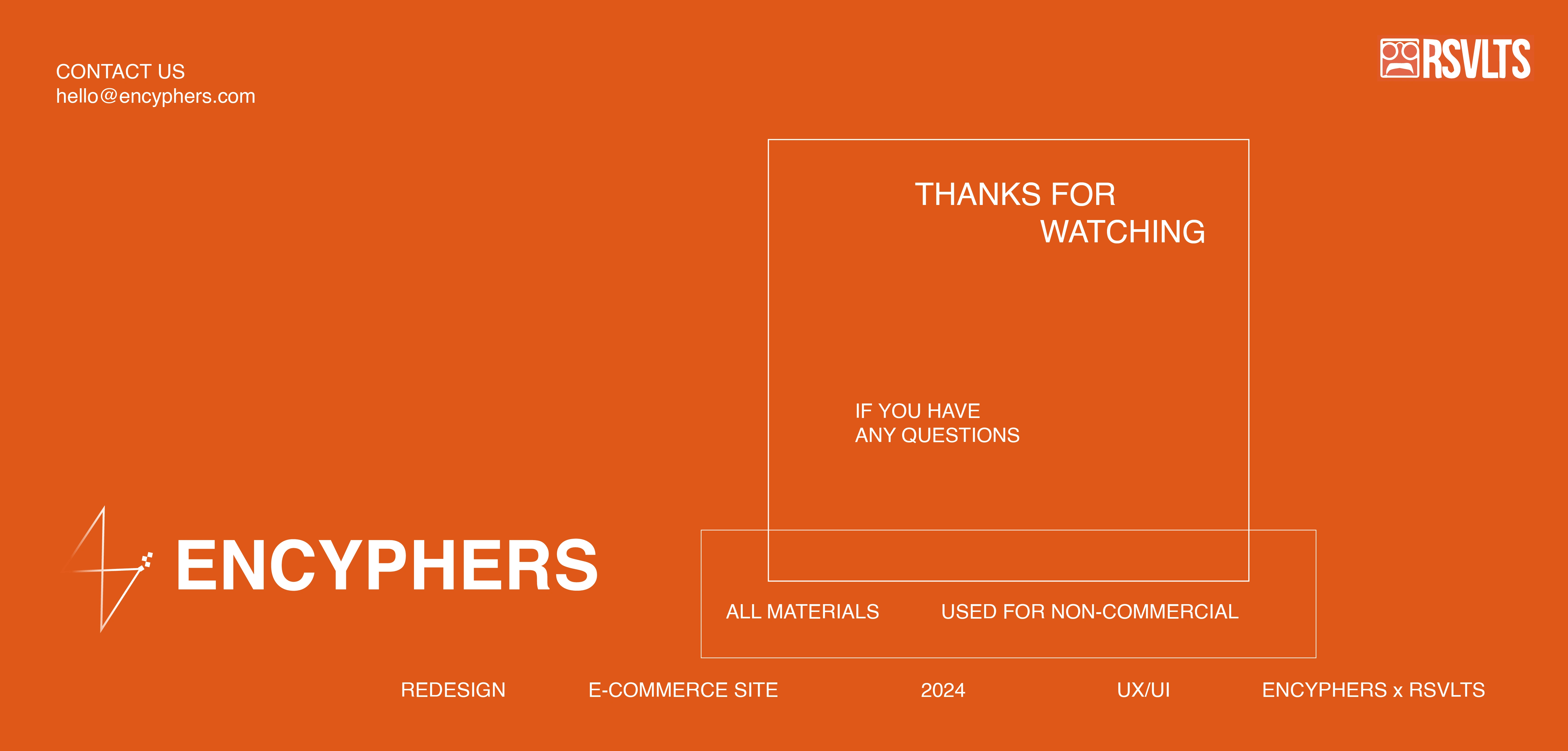 CONTACT US
hello@encyphers.com

RSVLTS

THANKS FOR
WATCHING

IF YOU HAVE
ANY QUESTIONS

ENCYPHERS

ALL MATERIALS USED FOR NON-COMMERCIAL

REDESIGN E-COMMERCE SITE 2024 UX/UI ENCYPHERS x RSVLTS